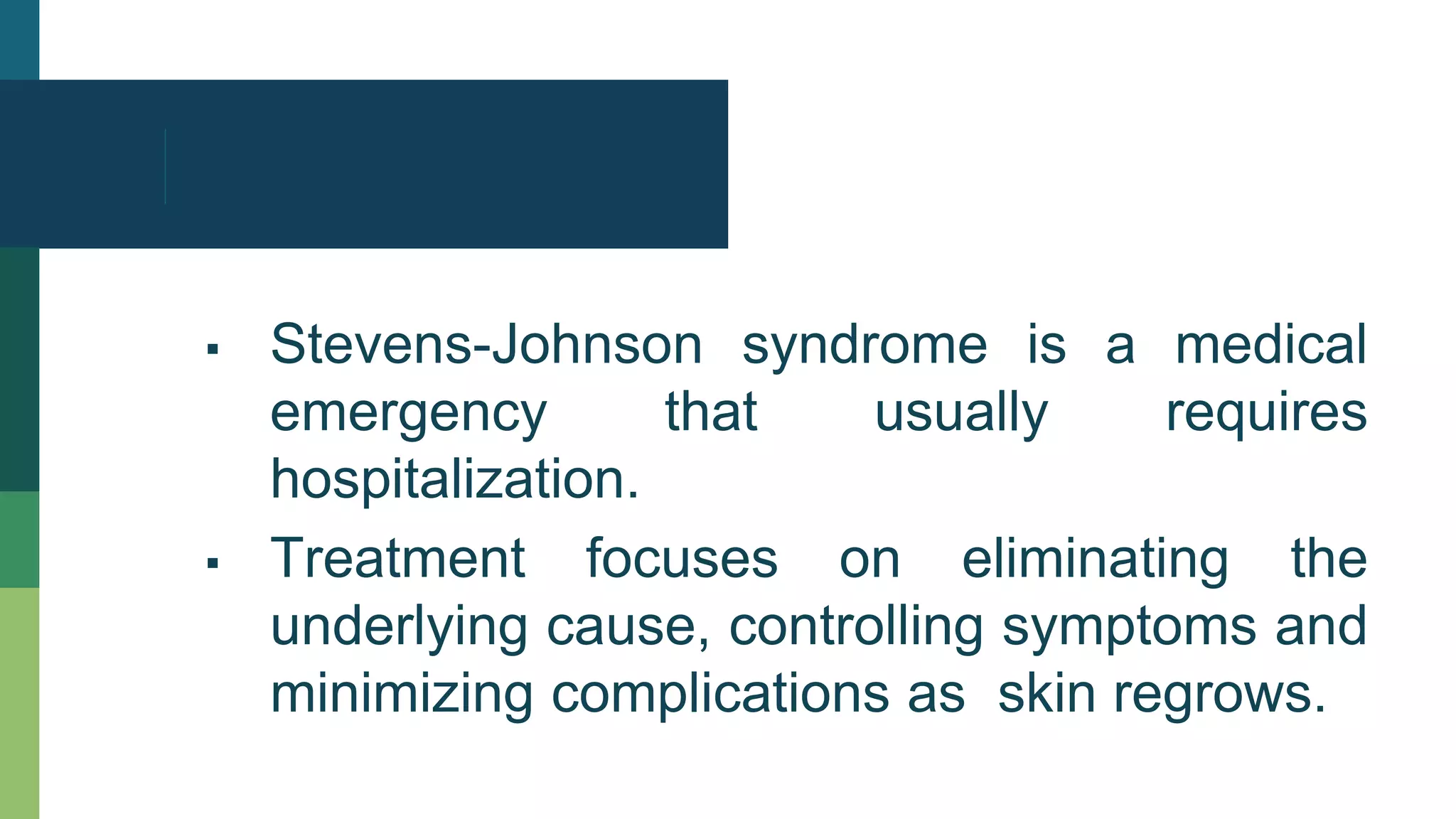 ▪ Stevens-Johnson syndrome is a medical emergency that usually requires hospitalization.

▪ Treatment focuses on eliminating the underlying cause, controlling symptoms and minimizing complications as skin regrows.